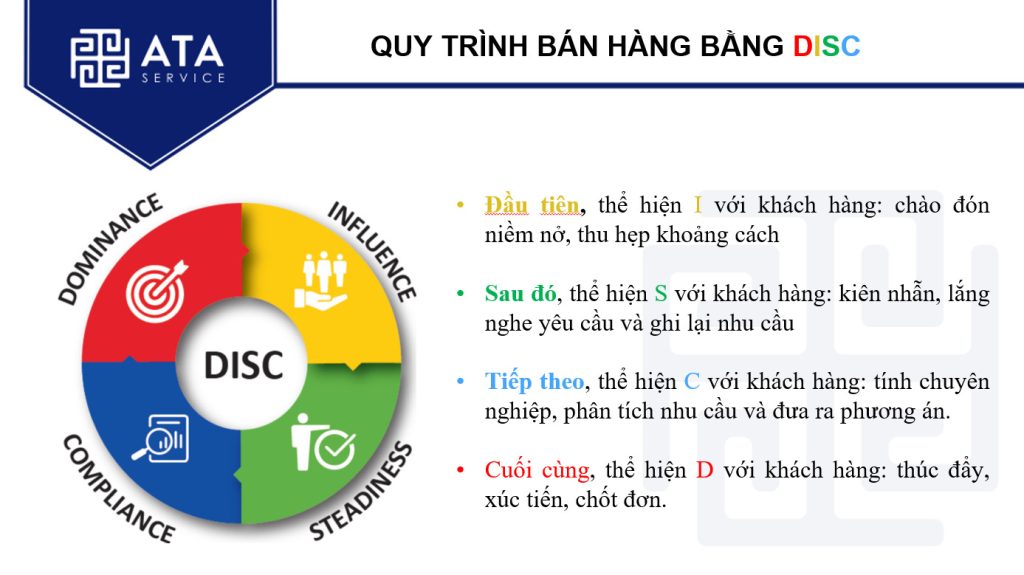 ATA
SERVICE

QUY TRÌNH BÁN HÀNG BẰNG DISC

DOMINANCE
INFLUENCE
DISC
COMPLIANCE
STEADINESS

• Đầu tiên, thể hiện I với khách hàng: chào đón niềm nở, thu hẹp khoảng cách

• Sau đó, thể hiện S với khách hàng: kiên nhẫn, lắng nghe yêu cầu và ghi lại nhu cầu

• Tiếp theo, thể hiện C với khách hàng: tính chuyên nghiệp, phân tích nhu cầu và đưa ra phương án.

• Cuối cùng, thể hiện D với khách hàng: thúc đẩy, xúc tiến, chốt đơn.